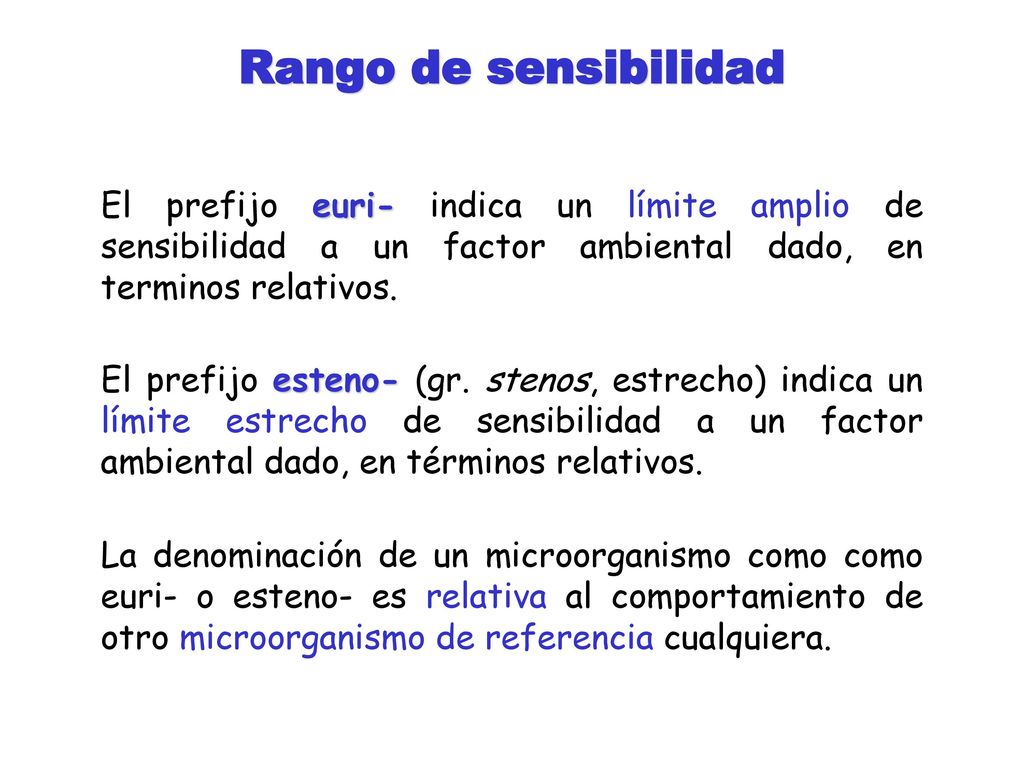 Rango de sensibilidad

El prefijo euri- indica un límite amplio de sensibilidad a un factor ambiental dado, en terminos relativos.

El prefijo esteno- (gr. stenos, estrecho) indica un límite estrecho de sensibilidad a un factor ambiental dado, en términos relativos.

La denominación de un microorganismo como como euri- o esteno- es relativa al comportamiento de otro microorganismo de referencia cualquiera.